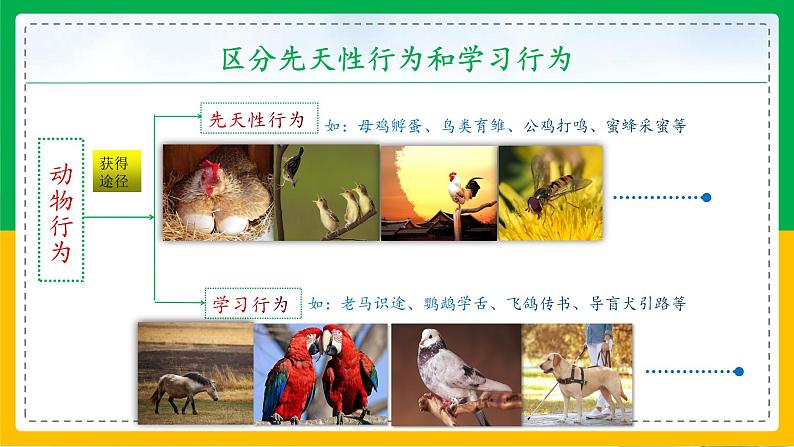 区分先天性行为和学习行为

动物行为

获得途径

先天性行为　如：母鸡孵蛋、鸟类育雏、公鸡打鸣、蜜蜂采蜜等

学习行为　如：老马识途、鹦鹉学舌、飞鸽传书、导盲犬引路等